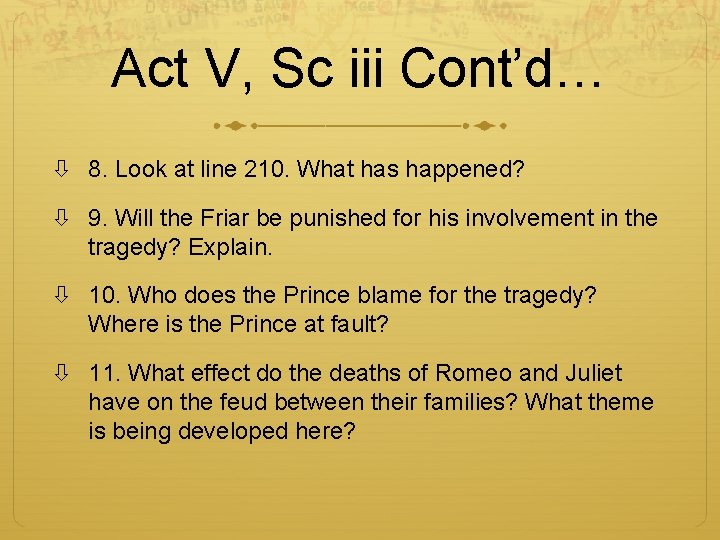 Act V, Sc iii Cont'd…

8. Look at line 210. What has happened?

9. Will the Friar be punished for his involvement in the tragedy? Explain.

10. Who does the Prince blame for the tragedy? Where is the Prince at fault?

11. What effect do the deaths of Romeo and Juliet have on the feud between their families? What theme is being developed here?